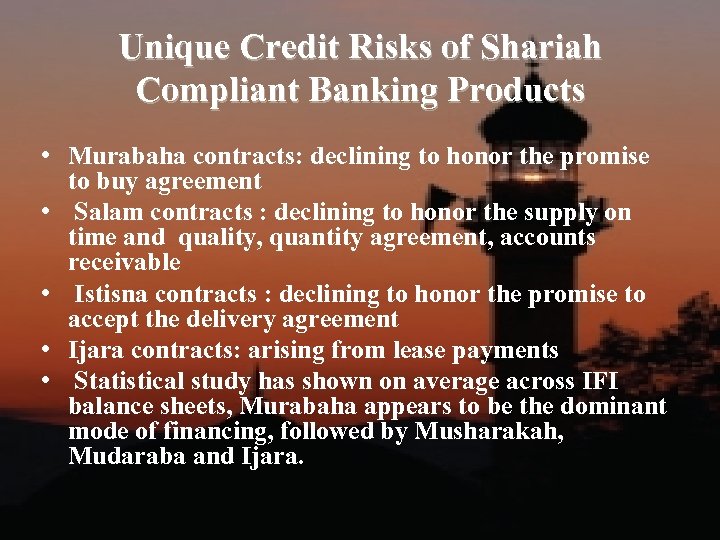 Unique Credit Risks of Shariah Compliant Banking Products

• Murabaha contracts: declining to honor the promise to buy agreement
• Salam contracts : declining to honor the supply on time and quality, quantity agreement, accounts receivable
• Istisna contracts : declining to honor the promise to accept the delivery agreement
• Ijara contracts: arising from lease payments
• Statistical study has shown on average across IFI balance sheets, Murabaha appears to be the dominant mode of financing, followed by Musharakah, Mudaraba and Ijara.